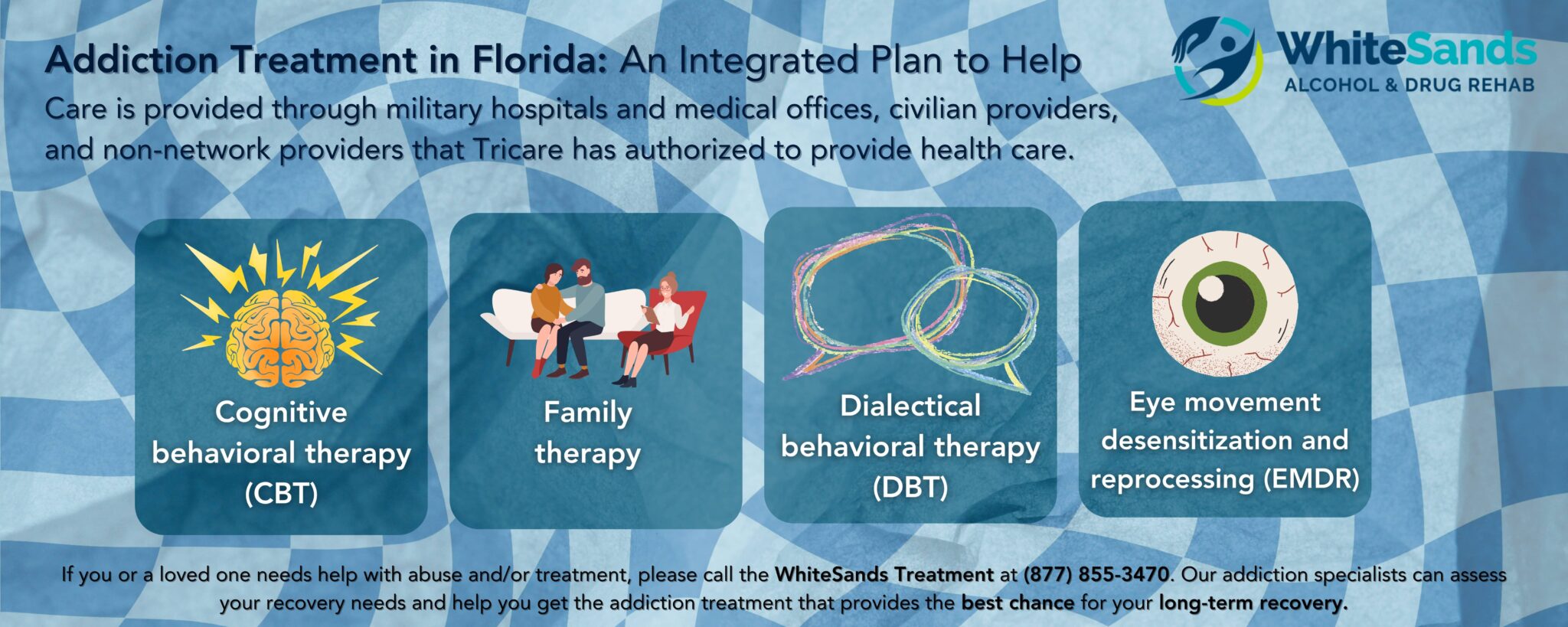 Addiction Treatment in Florida: An Integrated Plan to Help

Care is provided through military hospitals and medical offices, civilian providers, and non-network providers that Tricare has authorized to provide health care.

WhiteSands
ALCOHOL & DRUG REHAB

Cognitive behavioral therapy (CBT)

Family therapy

Dialectical behavioral therapy (DBT)

Eye movement desensitization and reprocessing (EMDR)

If you or a loved one needs help with abuse and/or treatment, please call the WhiteSands Treatment at (877) 855-3470. Our addiction specialists can assess your recovery needs and help you get the addiction treatment that provides the best chance for your long-term recovery.